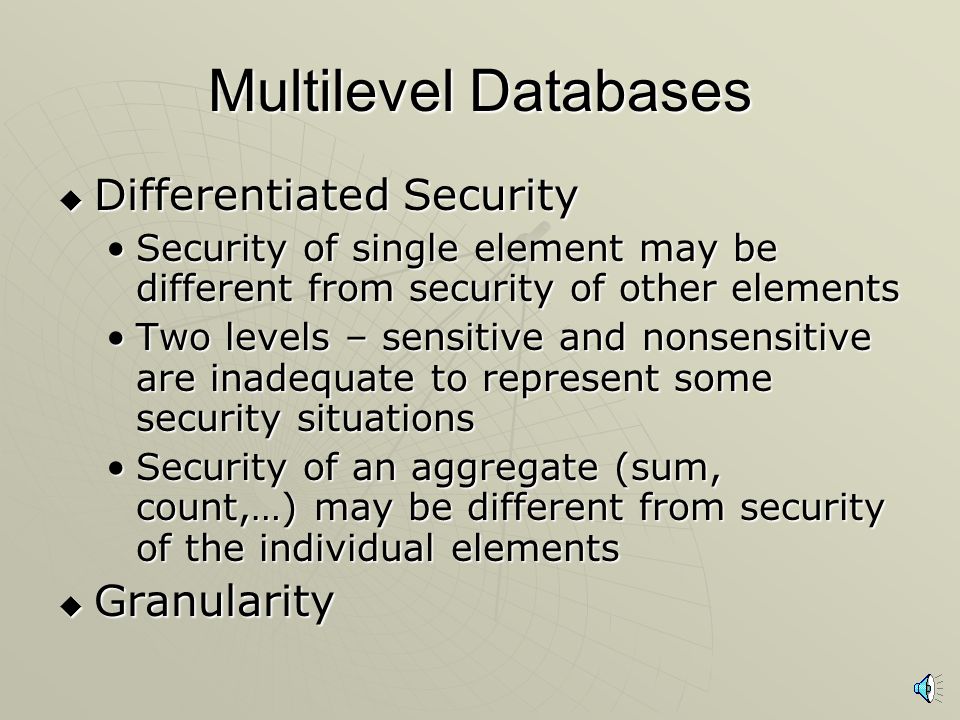 Multilevel Databases

◆ Differentiated Security

• Security of single element may be different from security of other elements

• Two levels – sensitive and nonsensitive are inadequate to represent some security situations

• Security of an aggregate (sum, count,…) may be different from security of the individual elements

◆ Granularity